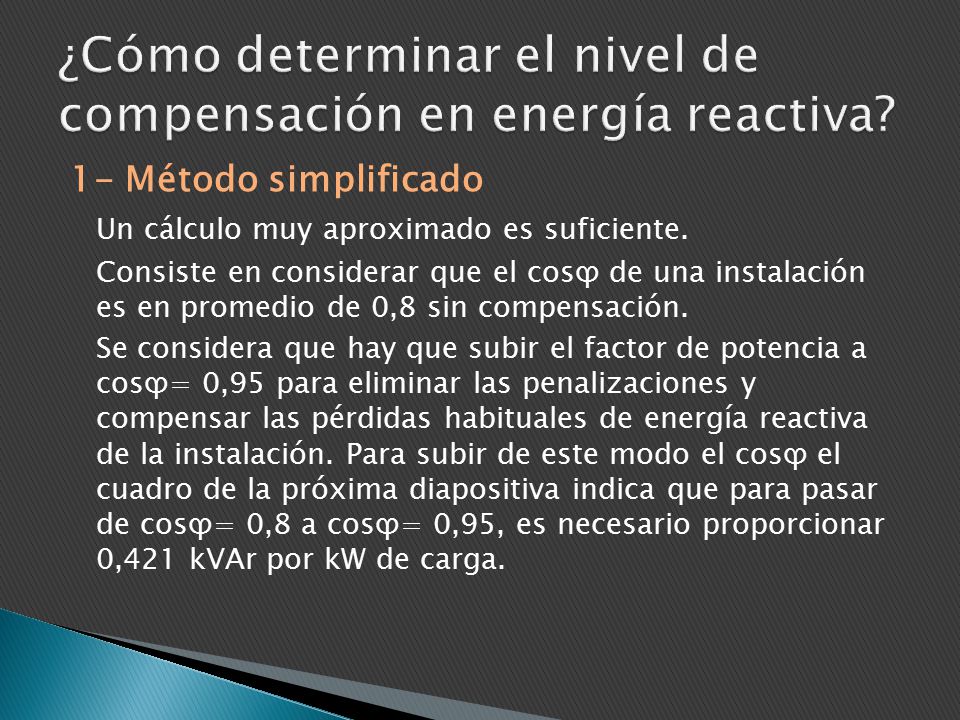 ¿Cómo determinar el nivel de compensación en energía reactiva?

1- Método simplificado

Un cálculo muy aproximado es suficiente.

Consiste en considerar que el cosφ de una instalación es en promedio de 0,8 sin compensación.

Se considera que hay que subir el factor de potencia a cosφ= 0,95 para eliminar las penalizaciones y compensar las pérdidas habituales de energía reactiva de la instalación. Para subir de este modo el cosφ el cuadro de la próxima diapositiva indica que para pasar de cosφ= 0,8 a cosφ= 0,95, es necesario proporcionar 0,421 kVAr por kW de carga.